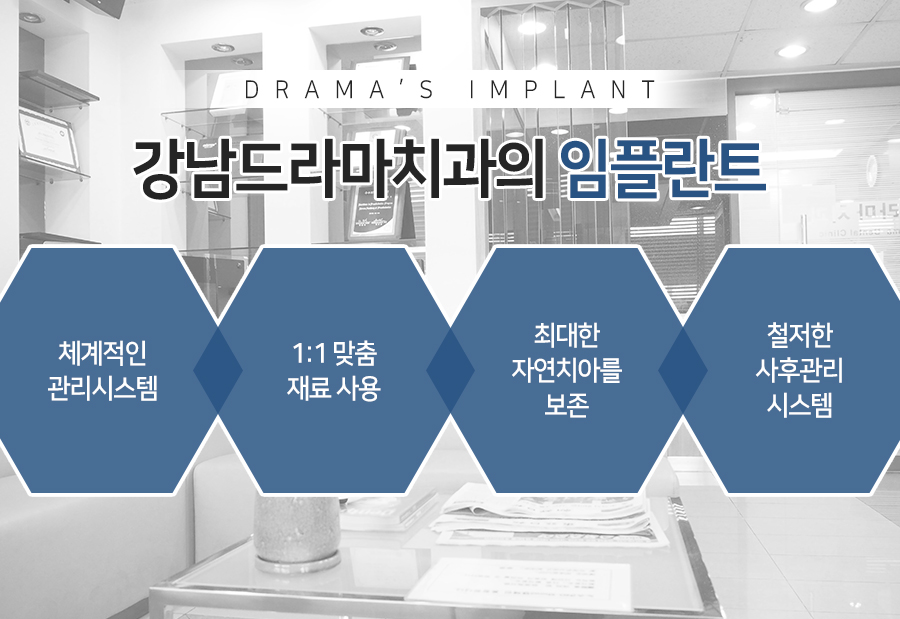 DRAMA'S IMPLANT

강남드라마치과의 임플란트

체계적인 관리시스템

1:1 맞춤 재료 사용

최대한 자연치아를 보존

철저한 사후관리 시스템